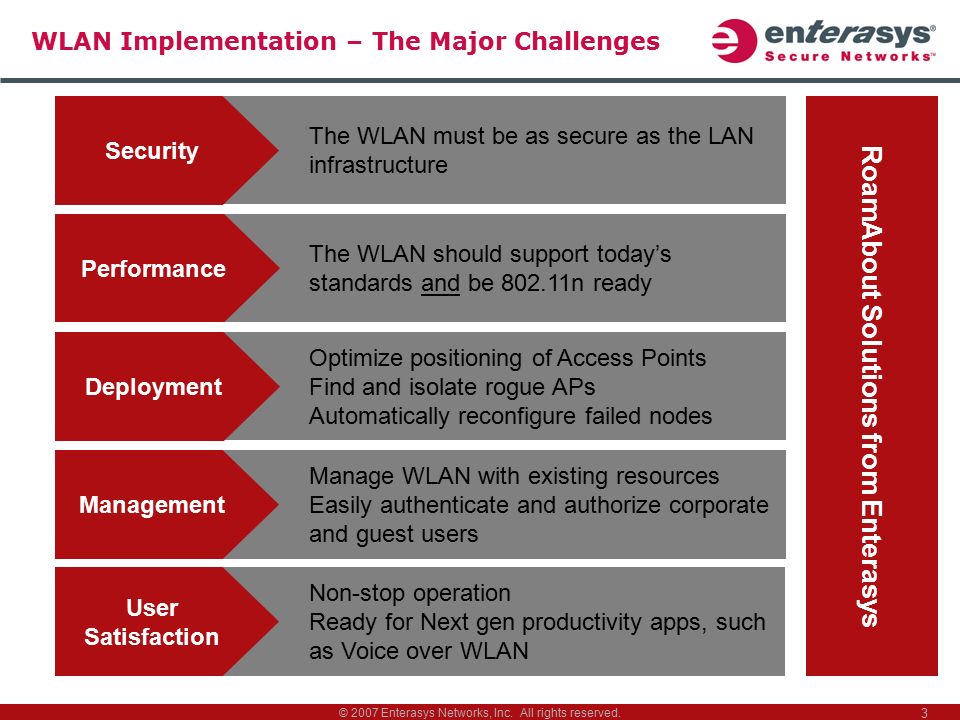 WLAN Implementation – The Major Challenges

enterasys®
Secure Networks™

Security

The WLAN must be as secure as the LAN infrastructure

Performance

The WLAN should support today's standards and be 802.11n ready

Deployment

Optimize positioning of Access Points
Find and isolate rogue APs
Automatically reconfigure failed nodes

Management

Manage WLAN with existing resources
Easily authenticate and authorize corporate and guest users

User Satisfaction

Non-stop operation
Ready for Next gen productivity apps, such as Voice over WLAN

RoamAbout Solutions from Enterasys

© 2007 Enterasys Networks, Inc. All rights reserved.

3